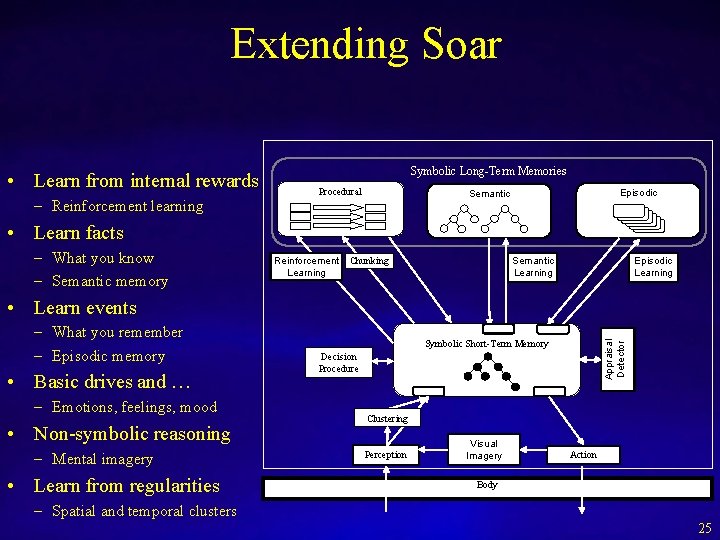 Extending Soar

• Learn from internal rewards
– Reinforcement learning
• Learn facts
– What you know
– Semantic memory
• Learn events
– What you remember
– Episodic memory
• Basic drives and …
– Emotions, feelings, mood
• Non-symbolic reasoning
– Mental imagery
• Learn from regularities
– Spatial and temporal clusters

Symbolic Long-Term Memories
Procedural
Semantic
Episodic
Reinforcement Learning
Chunking
Semantic Learning
Episodic Learning
Symbolic Short-Term Memory
Decision Procedure
Appraisal Detector
Clustering
Perception
Visual Imagery
Action
Body

25